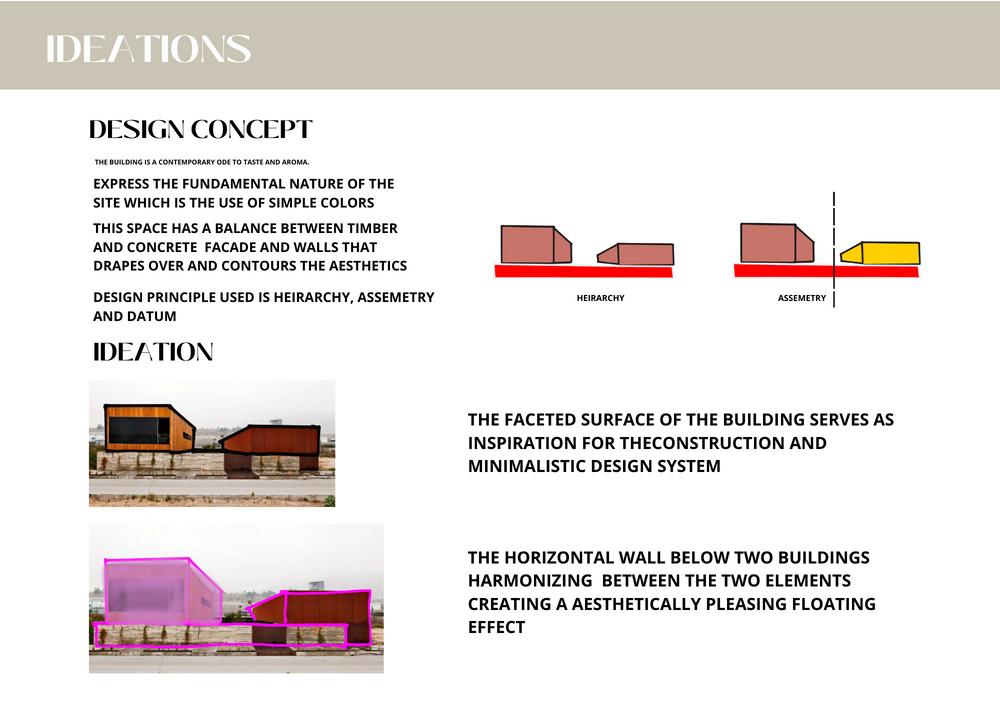 IDEATIONS

DESIGN CONCEPT

THE BUILDING IS A CONTEMPORARY ODE TO TASTE AND AROMA.

EXPRESS THE FUNDAMENTAL NATURE OF THE SITE WHICH IS THE USE OF SIMPLE COLORS

THIS SPACE HAS A BALANCE BETWEEN TIMBER AND CONCRETE FACADE AND WALLS THAT DRAPES OVER AND CONTOURS THE AESTHETICS

DESIGN PRINCIPLE USED IS HEIRARCHY, ASSEMETRY AND DATUM

HEIRARCHY

ASSEMETRY

IDEATION

THE FACETED SURFACE OF THE BUILDING SERVES AS INSPIRATION FOR THECONSTRUCTION AND MINIMALISTIC DESIGN SYSTEM

THE HORIZONTAL WALL BELOW TWO BUILDINGS HARMONIZING BETWEEN THE TWO ELEMENTS CREATING A AESTHETICALLY PLEASING FLOATING EFFECT